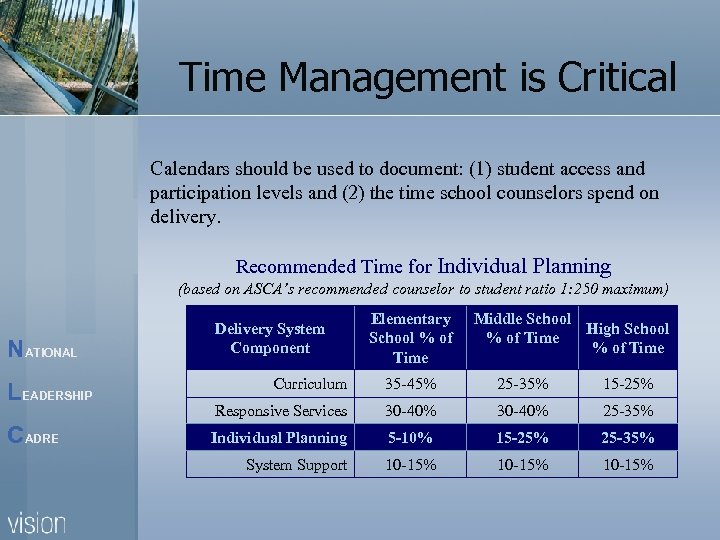 Time Management is Critical

Calendars should be used to document: (1) student access and participation levels and (2) the time school counselors spend on delivery.

Recommended Time for Individual Planning
(based on ASCA's recommended counselor to student ratio 1:250 maximum)

| Delivery System Component | Elementary School % of Time | Middle School % of Time | High School % of Time |
|---|---|---|---|
| Curriculum | 35-45% | 25-35% | 15-25% |
| Responsive Services | 30-40% | 30-40% | 25-35% |
| Individual Planning | 5-10% | 15-25% | 25-35% |
| System Support | 10-15% | 10-15% | 10-15% |

NATIONAL
LEADERSHIP
CADRE

vision